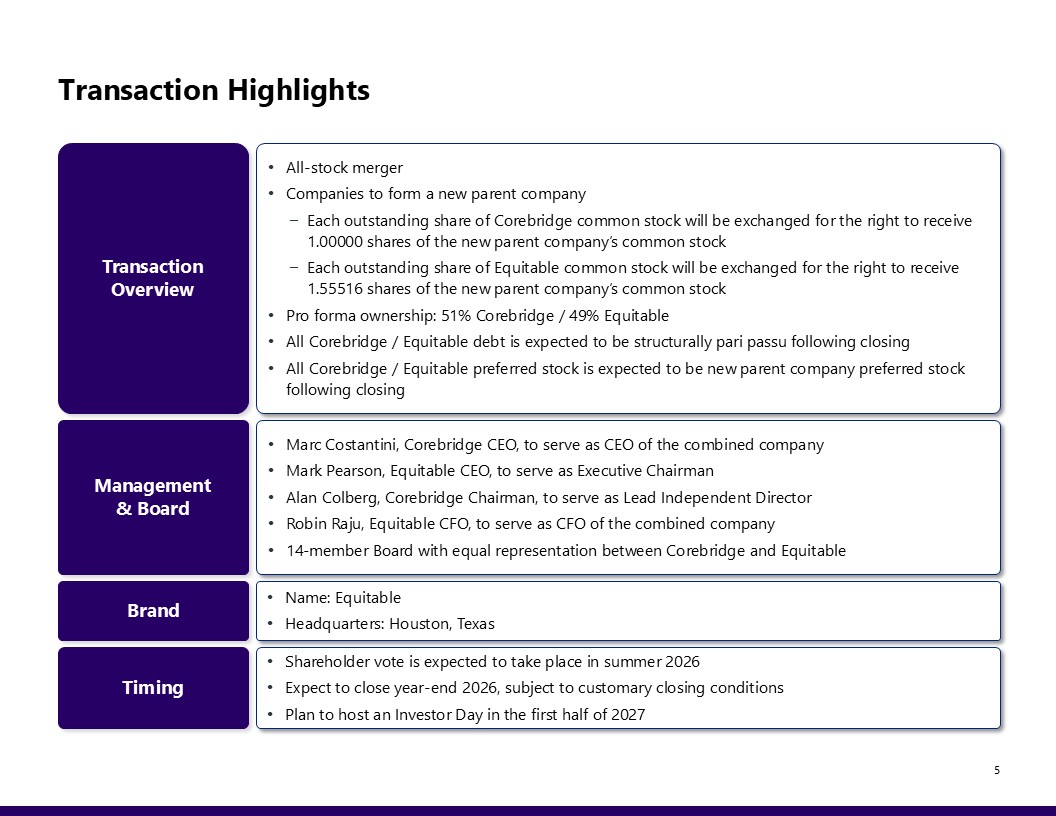 Transaction Highlights

Transaction Overview

• All-stock merger
• Companies to form a new parent company
– Each outstanding share of Corebridge common stock will be exchanged for the right to receive 1.00000 shares of the new parent company's common stock
– Each outstanding share of Equitable common stock will be exchanged for the right to receive 1.55516 shares of the new parent company's common stock
• Pro forma ownership: 51% Corebridge / 49% Equitable
• All Corebridge / Equitable debt is expected to be structurally pari passu following closing
• All Corebridge / Equitable preferred stock is expected to be new parent company preferred stock following closing

Management & Board

• Marc Costantini, Corebridge CEO, to serve as CEO of the combined company
• Mark Pearson, Equitable CEO, to serve as Executive Chairman
• Alan Colberg, Corebridge Chairman, to serve as Lead Independent Director
• Robin Raju, Equitable CFO, to serve as CFO of the combined company
• 14-member Board with equal representation between Corebridge and Equitable

Brand

• Name: Equitable
• Headquarters: Houston, Texas

Timing

• Shareholder vote is expected to take place in summer 2026
• Expect to close year-end 2026, subject to customary closing conditions
• Plan to host an Investor Day in the first half of 2027

5